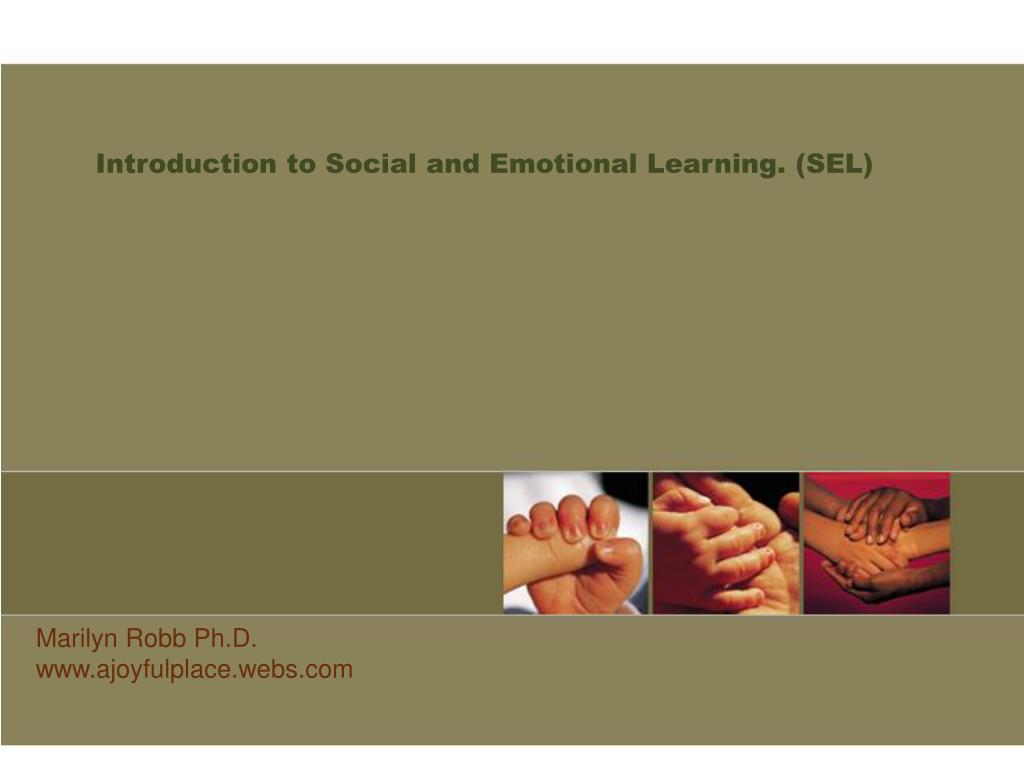 Introduction to Social and Emotional Learning. (SEL)

Marilyn Robb Ph.D.
www.ajoyfulplace.webs.com